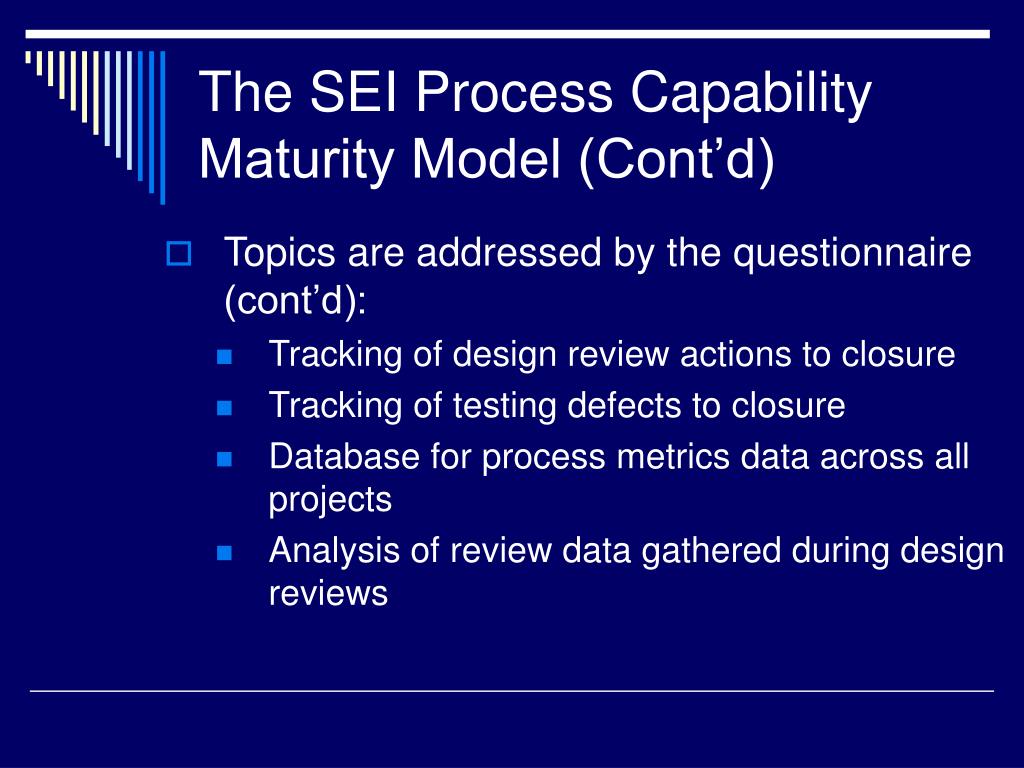 The SEI Process Capability Maturity Model (Cont’d)

Topics are addressed by the questionnaire (cont’d):

Tracking of design review actions to closure

Tracking of testing defects to closure

Database for process metrics data across all projects

Analysis of review data gathered during design reviews